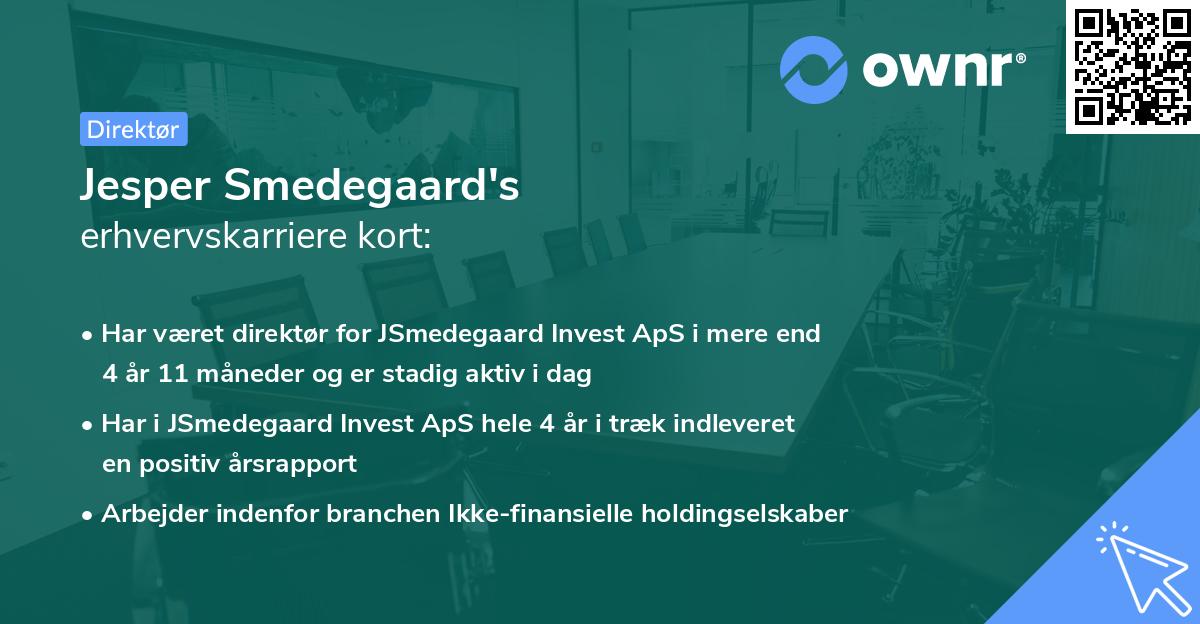 ownr®

Direktør

Jesper Smedegaard's
erhvervskarriere kort:

• Har været direktør for JSmedegaard Invest ApS i mere end 4 år 11 måneder og er stadig aktiv i dag

• Har i JSmedegaard Invest ApS hele 4 år i træk indleveret en positiv årsrapport

• Arbejder indenfor branchen Ikke-finansielle holdingselskaber